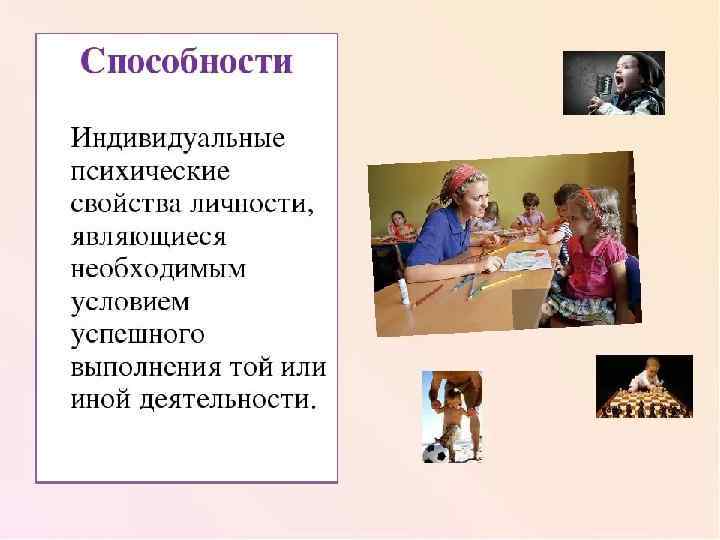 Способности

Индивидуальные психические свойства личности, являющиеся необходимым условием успешного выполнения той или иной деятельности.